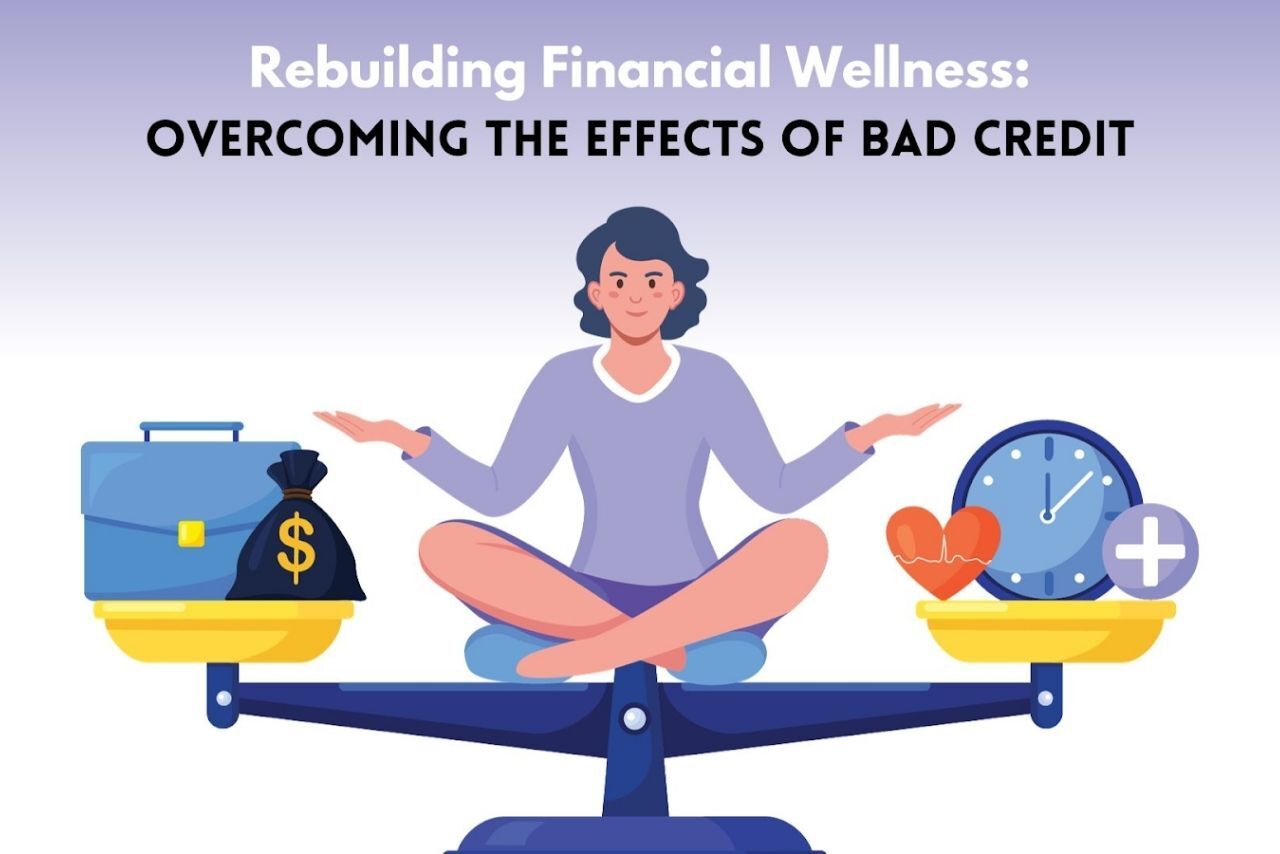 Rebuilding Financial Wellness:
OVERCOMING THE EFFECTS OF BAD CREDIT

$